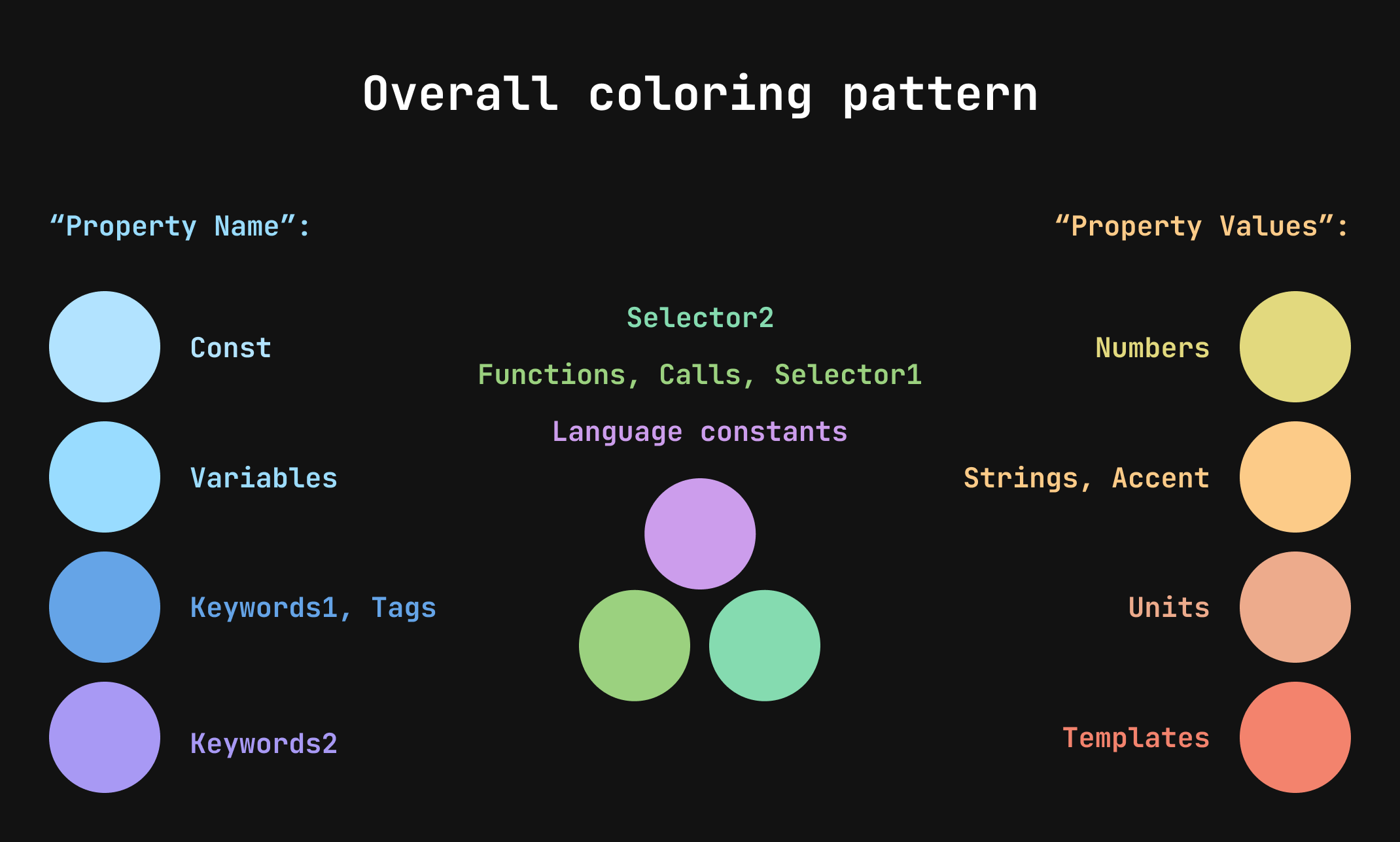 Overall coloring pattern

“Property Name”:

Const

Variables

Keywords1, Tags

Keywords2

Selector2

Functions, Calls, Selector1

Language constants

“Property Values”:

Numbers

Strings, Accent

Units

Templates